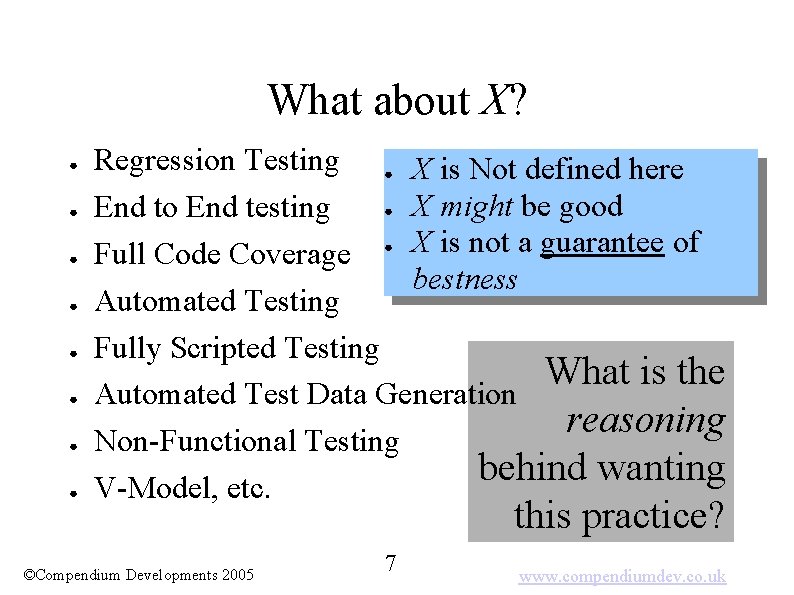 What about X?

• Regression Testing
• End to End testing
• Full Code Coverage
• Automated Testing
• Fully Scripted Testing
• Automated Test Data Generation
• Non-Functional Testing
• V-Model, etc.

• X is Not defined here
• X might be good
• X is not a guarantee of bestness

What is the reasoning behind wanting this practice?

©Compendium Developments 2005

7

www.compendiumdev.co.uk